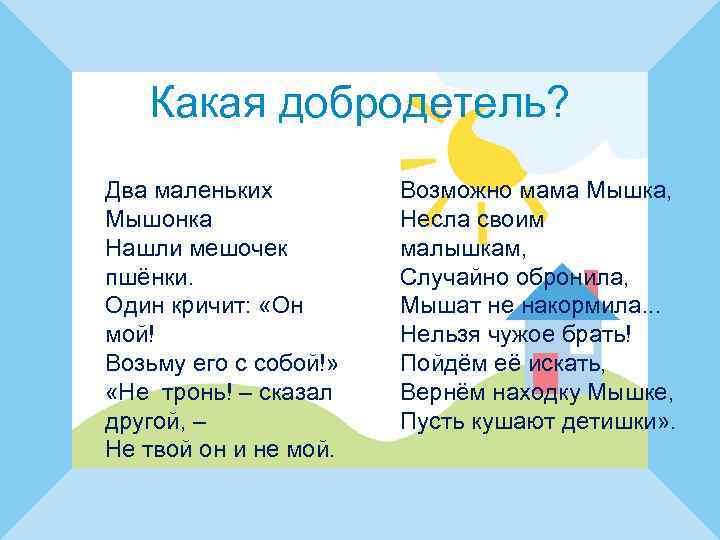 Какая добродетель?

Два маленьких Мышонка
Нашли мешочек пшёнки.
Один кричит: «Он мой!
Возьму его с собой!»
«Не тронь! – сказал другой, –
Не твой он и не мой.

Возможно мама Мышка,
Несла своим малышкам,
Случайно обронила,
Мышат не накормила...
Нельзя чужое брать!
Пойдём её искать,
Вернём находку Мышке,
Пусть кушают детишки».